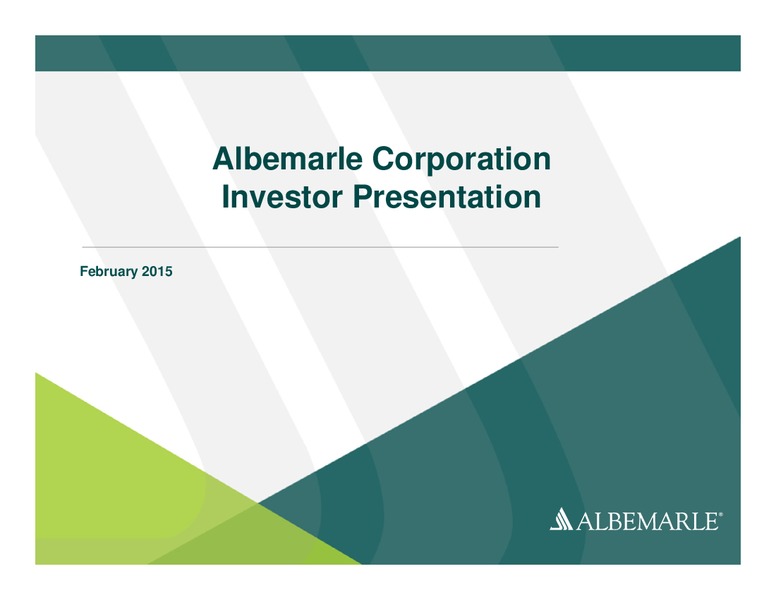 Albemarle Corporation
Investor Presentation

February 2015

ALBEMARLE®